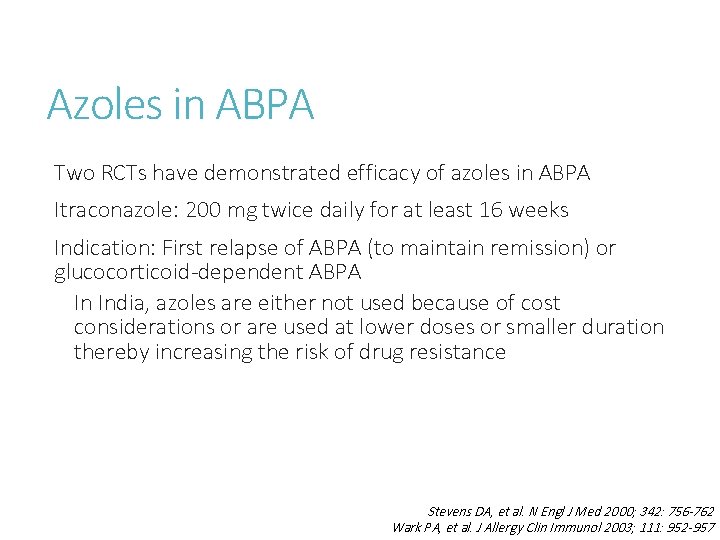 Azoles in ABPA

Two RCTs have demonstrated efficacy of azoles in ABPA

Itraconazole: 200 mg twice daily for at least 16 weeks

Indication: First relapse of ABPA (to maintain remission) or glucocorticoid-dependent ABPA

In India, azoles are either not used because of cost considerations or are used at lower doses or smaller duration thereby increasing the risk of drug resistance

Stevens DA, et al. N Engl J Med 2000; 342: 756-762
Wark PA, et al. J Allergy Clin Immunol 2003; 111: 952-957